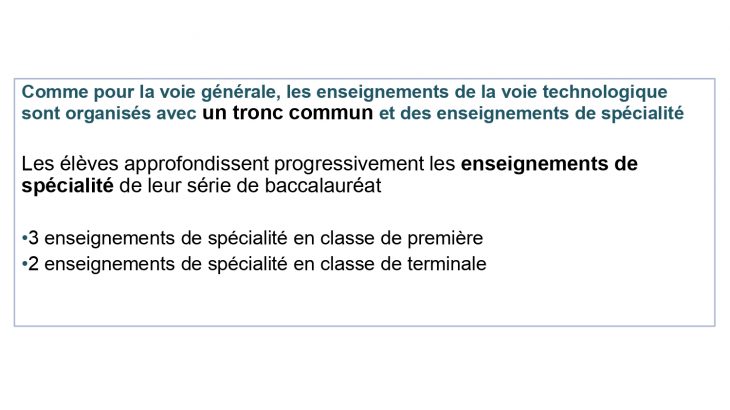 Comme pour la voie générale, les enseignements de la voie technologique sont organisés avec un tronc commun et des enseignements de spécialité

Les élèves approfondissent progressivement les enseignements de spécialité de leur série de baccalauréat

•3 enseignements de spécialité en classe de première
•2 enseignements de spécialité en classe de terminale